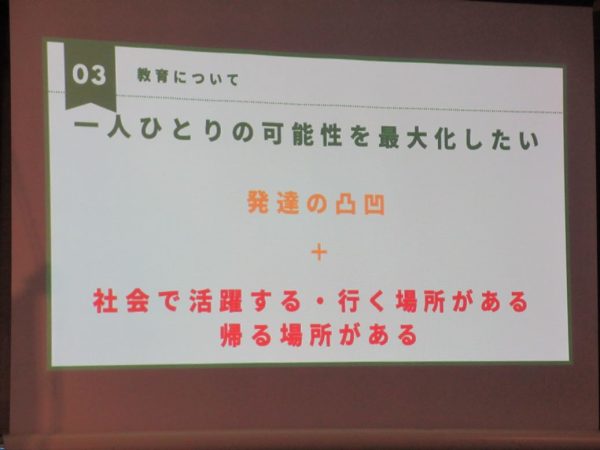 03 教育について

一人ひとりの可能性を最大化したい

発達の凸凹

+

社会で活躍する・行く場所がある
帰る場所がある